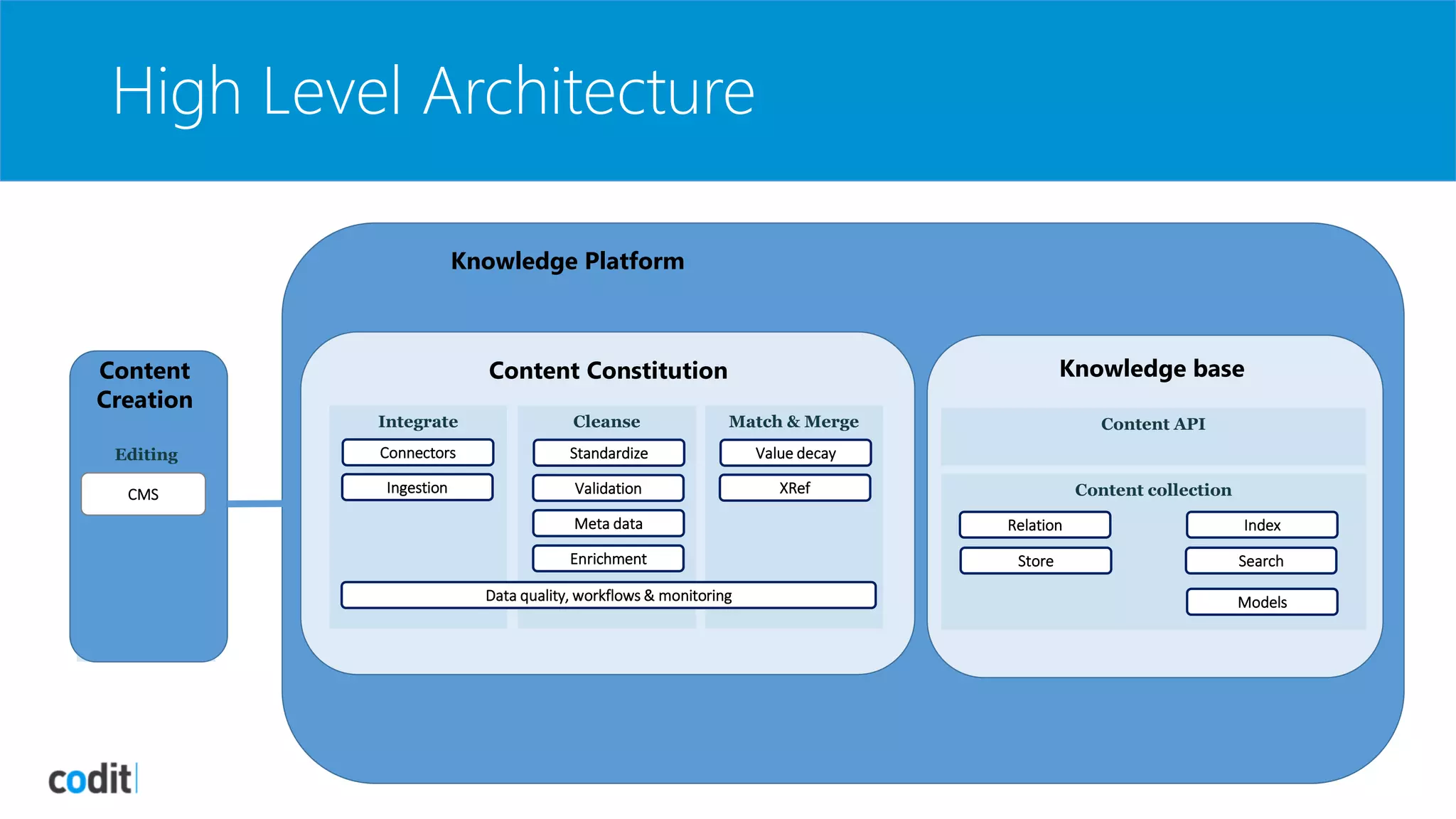 High Level Architecture

Content Creation

Editing

CMS

Knowledge Platform

Content Constitution

Integrate

Connectors

Ingestion

Cleanse

Standardize

Validation

Meta data

Enrichment

Match & Merge

Value decay

XRef

Data quality, workflows & monitoring

Knowledge base

Content API

Content collection

Relation

Store

Index

Search

Models

codit